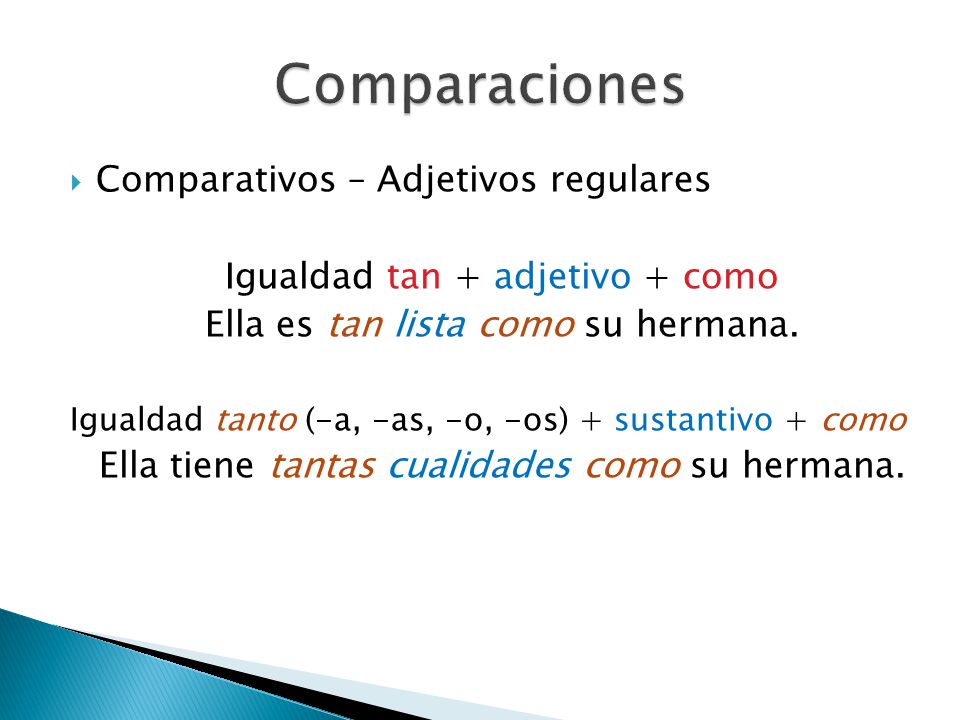 Comparaciones

Comparativos – Adjetivos regulares

Igualdad tan + adjetivo + como
Ella es tan lista como su hermana.

Igualdad tanto (-a, -as, -o, -os) + sustantivo + como
Ella tiene tantas cualidades como su hermana.